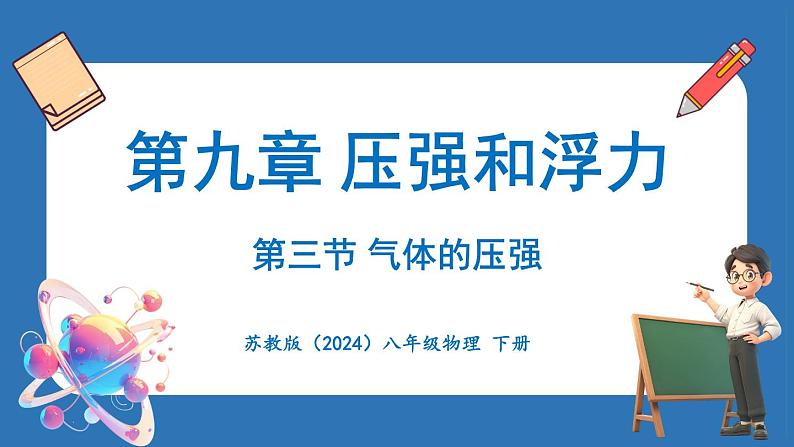 第九章 压强和浮力

第三节 气体的压强

苏教版（2024）八年级物理 下册